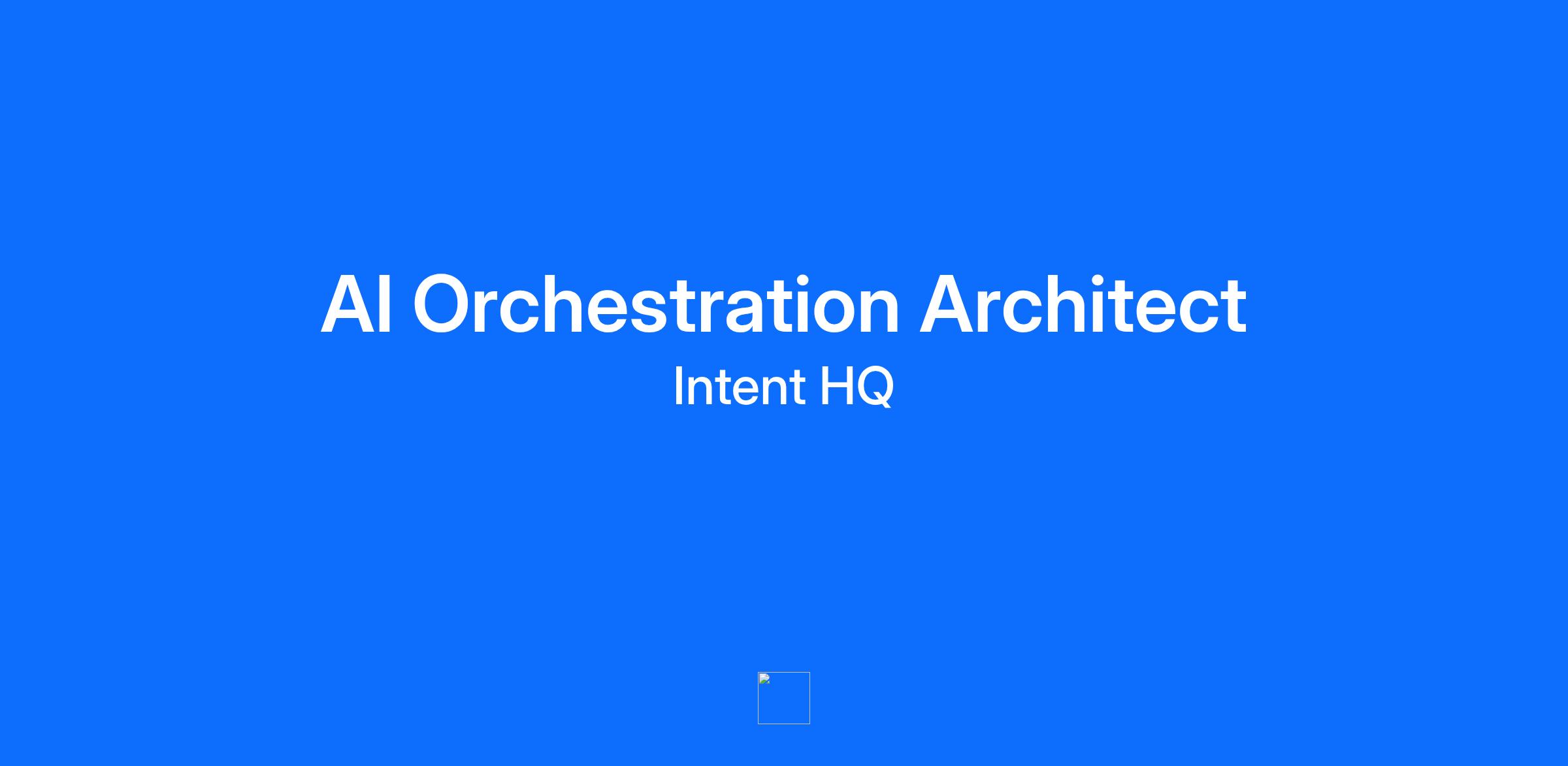 AI Orchestration Architect

Intent HQ